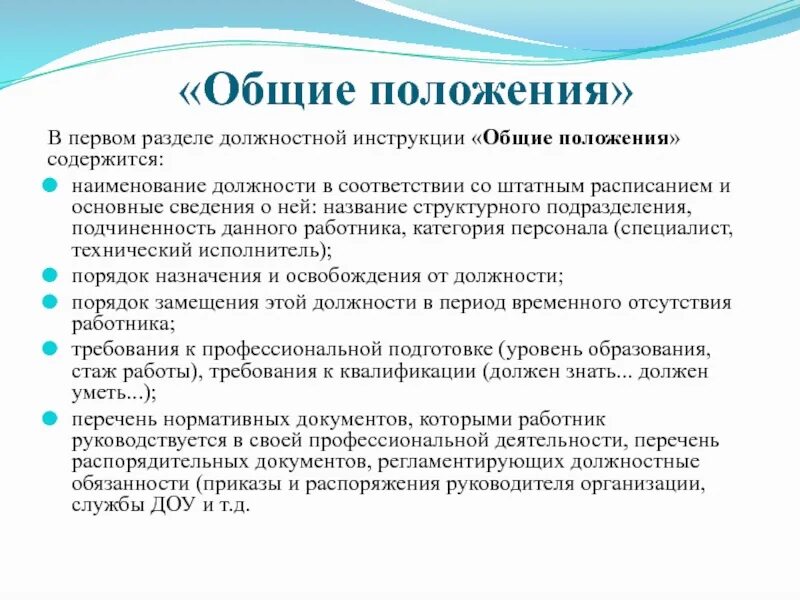 «Общие положения»

В первом разделе должностной инструкции «Общие положения» содержится:

наименование должности в соответствии со штатным расписанием и основные сведения о ней: название структурного подразделения, подчиненность данного работника, категория персонала (специалист, технический исполнитель);

порядок назначения и освобождения от должности;

порядок замещения этой должности в период временного отсутствия работника;

требования к профессиональной подготовке (уровень образования, стаж работы), требования к квалификации (должен знать... должен уметь...);

перечень нормативных документов, которыми работник руководствуется в своей профессиональной деятельности, перечень распорядительных документов, регламентирующих должностные обязанности (приказы и распоряжения руководителя организации, службы ДОУ и т.д.